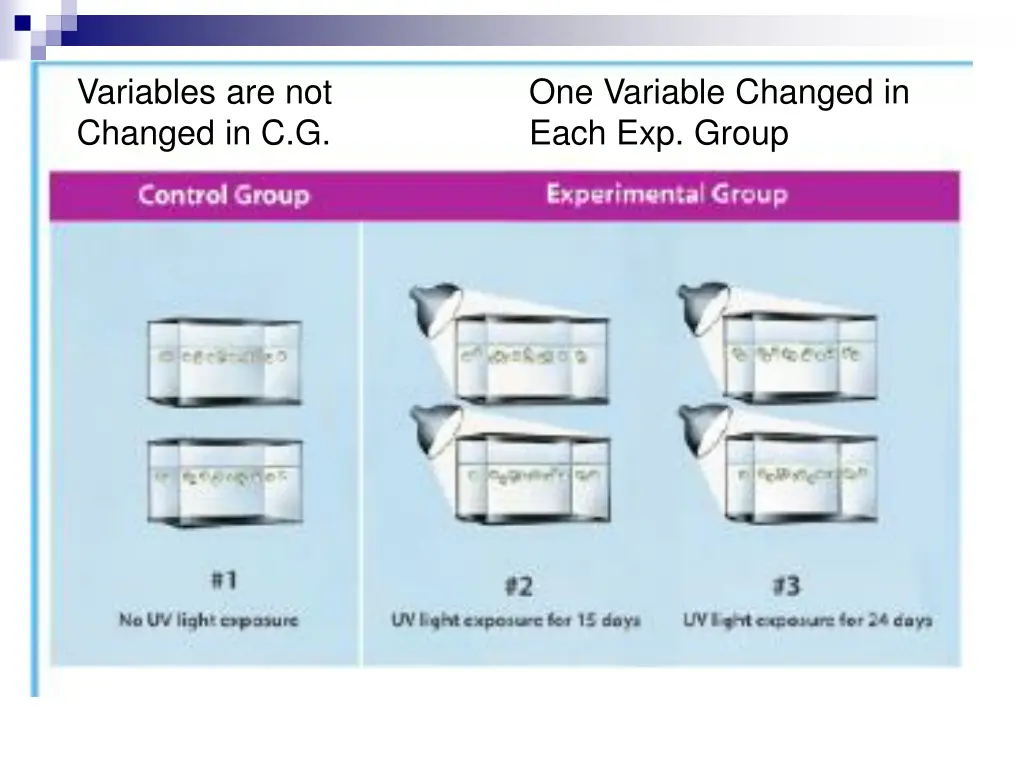 Variables are not Changed in C.G.

One Variable Changed in Each Exp. Group

Control Group

Experimental Group

#1
No UV light exposure

#2
UV light exposure for 15 days

#3
UV light exposure for 24 days